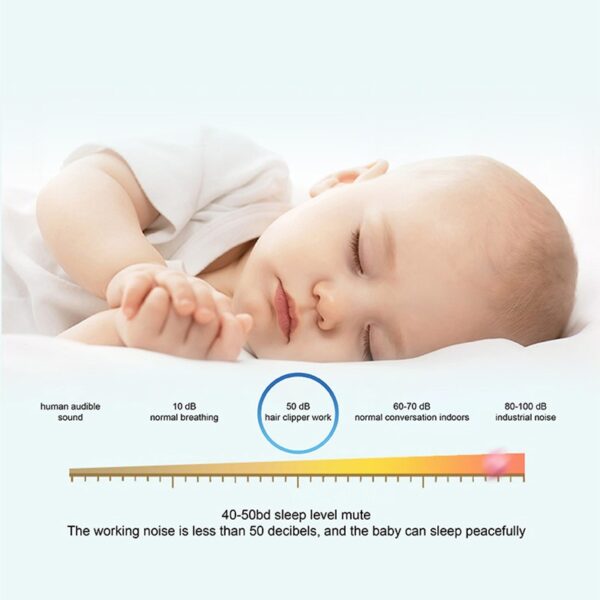 human audible sound

10 dB
normal breathing

50 dB
hair clipper work

60-70 dB
normal conversation indoors

80-100 dB
industrial noise

40-50bd sleep level mute
The working noise is less than 50 decibels, and the baby can sleep peacefully